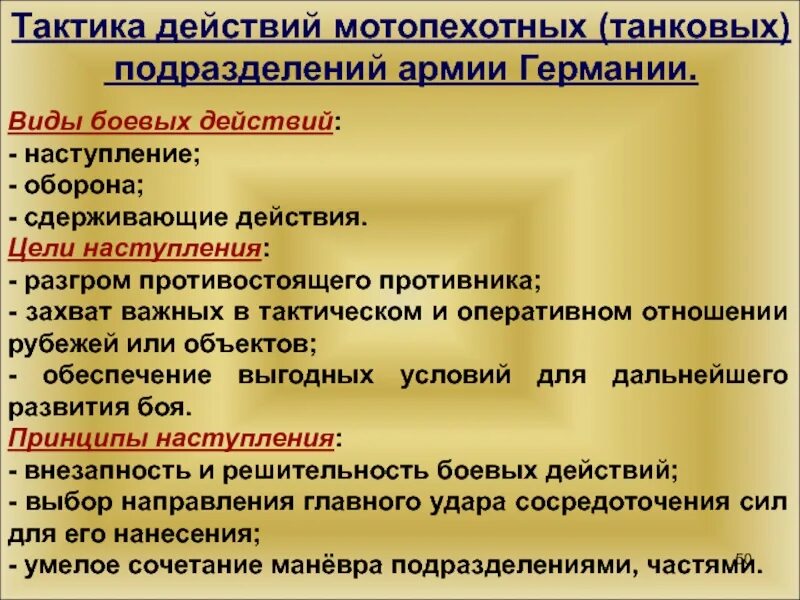 Тактика действий мотопехотных (танковых) подразделений армии Германии.

Виды боевых действий:
- наступление;
- оборона;
- сдерживающие действия.
Цели наступления:
- разгром противостоящего противника;
- захват важных в тактическом и оперативном отношении рубежей или объектов;
- обеспечение выгодных условий для дальнейшего развития боя.
Принципы наступления:
- внезапность и решительность боевых действий;
- выбор направления главного удара сосредоточения сил для его нанесения;
- умелое сочетание манёвра подразделениями, частями.

50